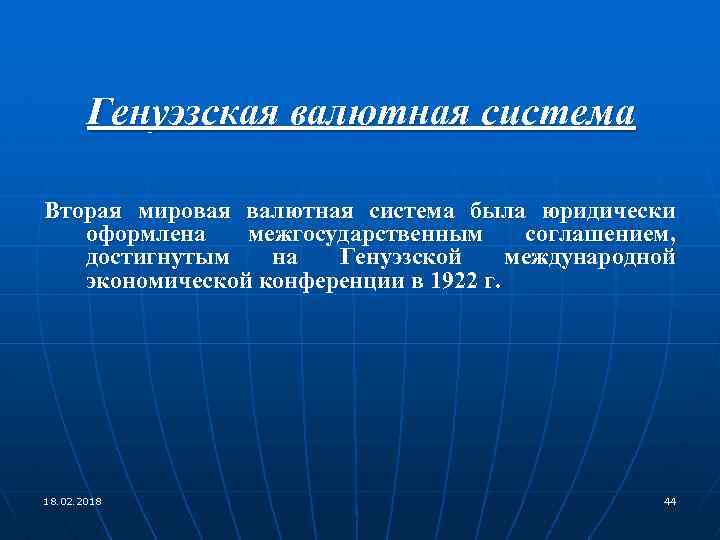 Генуэзская валютная система

Вторая мировая валютная система была юридически оформлена межгосударственным соглашением, достигнутым на Генуэзской международной экономической конференции в 1922 г.

18.02.2018

44